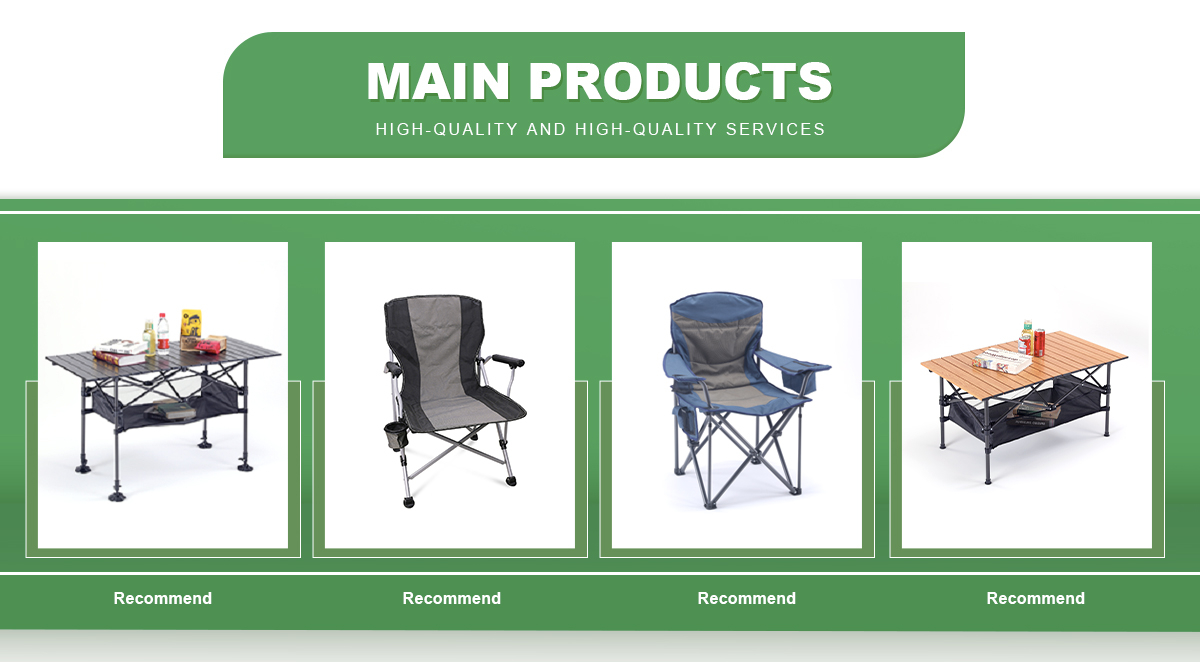 MAIN PRODUCTS
HIGH-QUALITY AND HIGH-QUALITY SERVICES

Recommend

Recommend

Recommend

Recommend